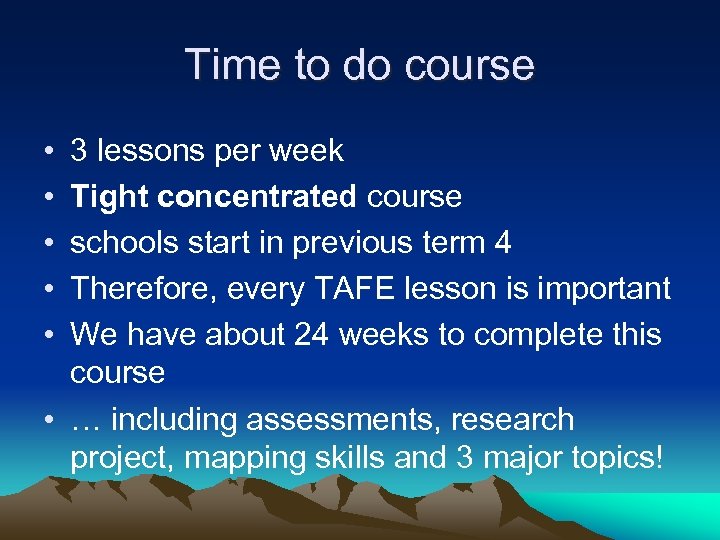 Time to do course

• 3 lessons per week
• Tight concentrated course
• schools start in previous term 4
• Therefore, every TAFE lesson is important
• We have about 24 weeks to complete this course
• … including assessments, research project, mapping skills and 3 major topics!